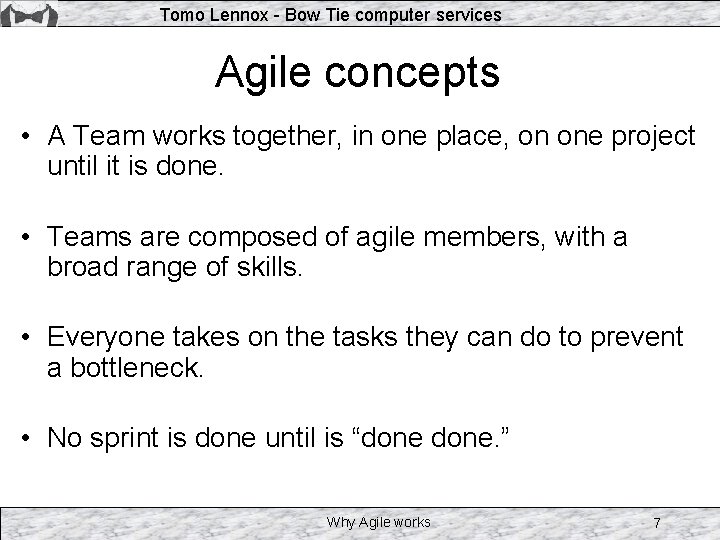 Tomo Lennox - Bow Tie computer services

Agile concepts

• A Team works together, in one place, on one project until it is done.

• Teams are composed of agile members, with a broad range of skills.

• Everyone takes on the tasks they can do to prevent a bottleneck.

• No sprint is done until is “done done.”

Why Agile works

7